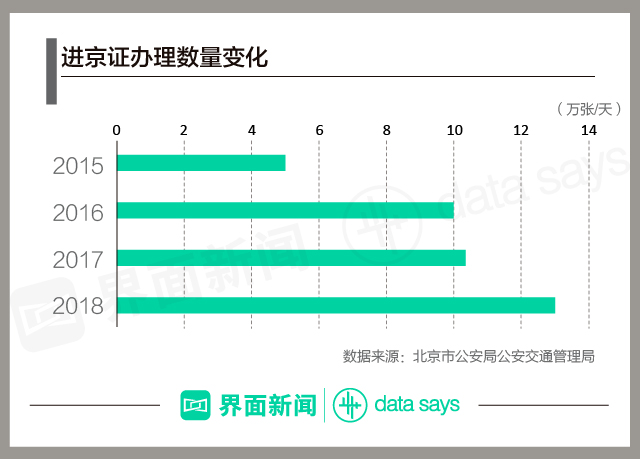 进京证办理数量变化

（万张/天）

0 2 4 6 8 10 12 14

2015
2016
2017
2018

界面新闻 data says

数据来源：北京市公安局公安交通管理局

界面新闻 data says